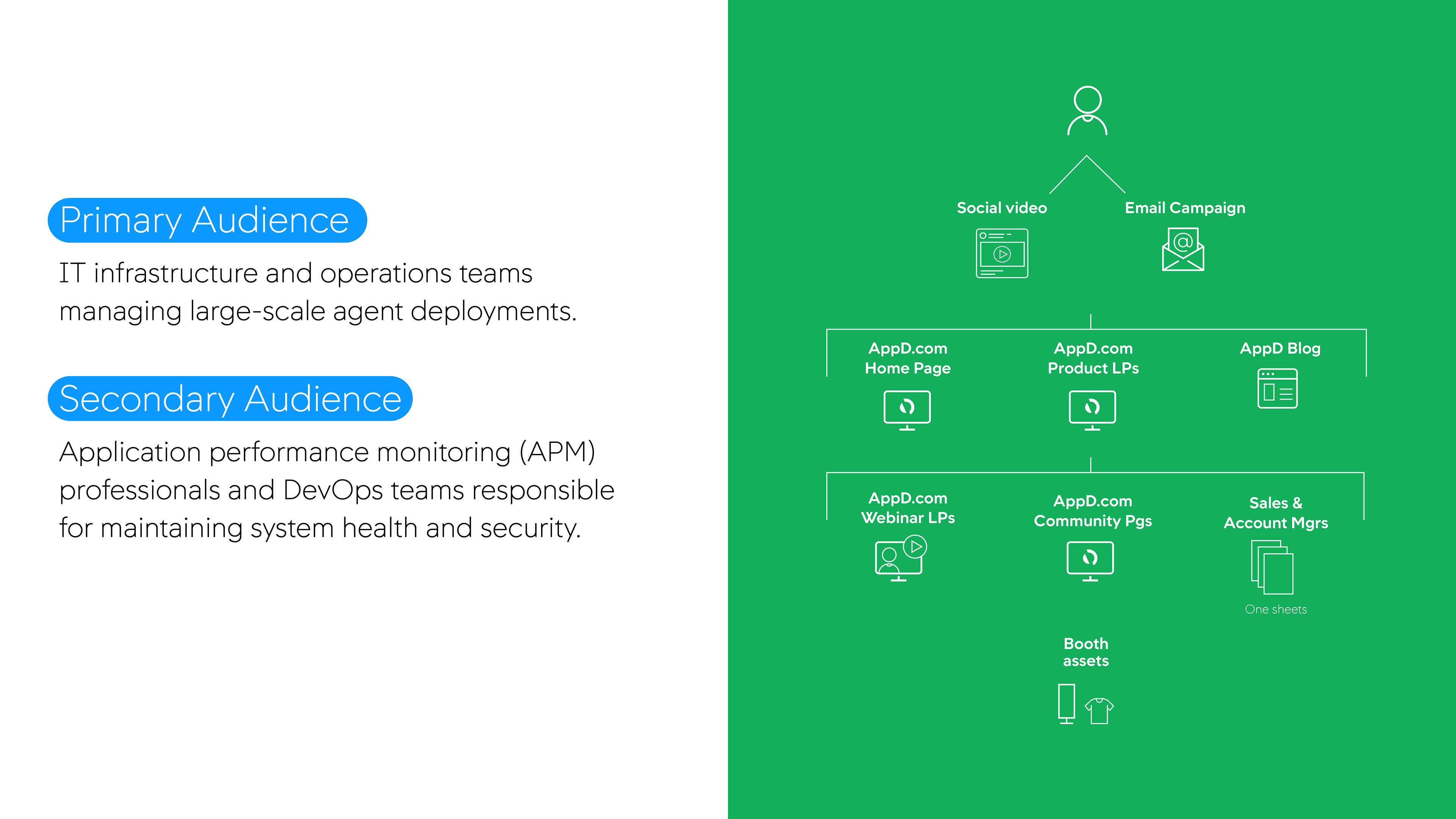 Primary Audience

IT infrastructure and operations teams managing large-scale agent deployments.

Secondary Audience

Application performance monitoring (APM) professionals and DevOps teams responsible for maintaining system health and security.

Social video

Email Campaign

AppD.com Home Page

AppD.com Product LPs

AppD Blog

AppD.com Webinar LPs

AppD.com Community Pgs

Sales & Account Mgrs

One sheets

Booth assets